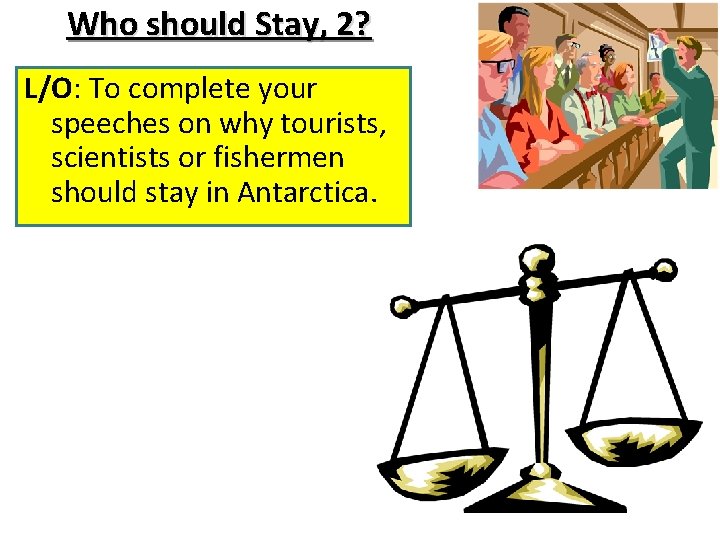 Who should Stay, 2?

L/O: To complete your speeches on why tourists, scientists or fishermen should stay in Antarctica.